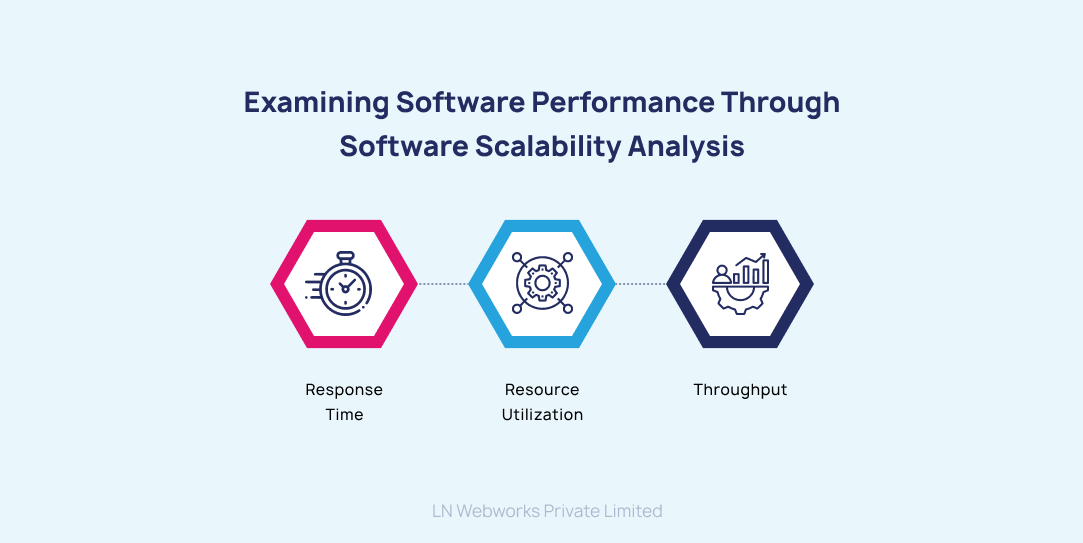 Examining Software Performance Through Software Scalability Analysis

Response Time

Resource Utilization

Throughput

LN Webworks Private Limited